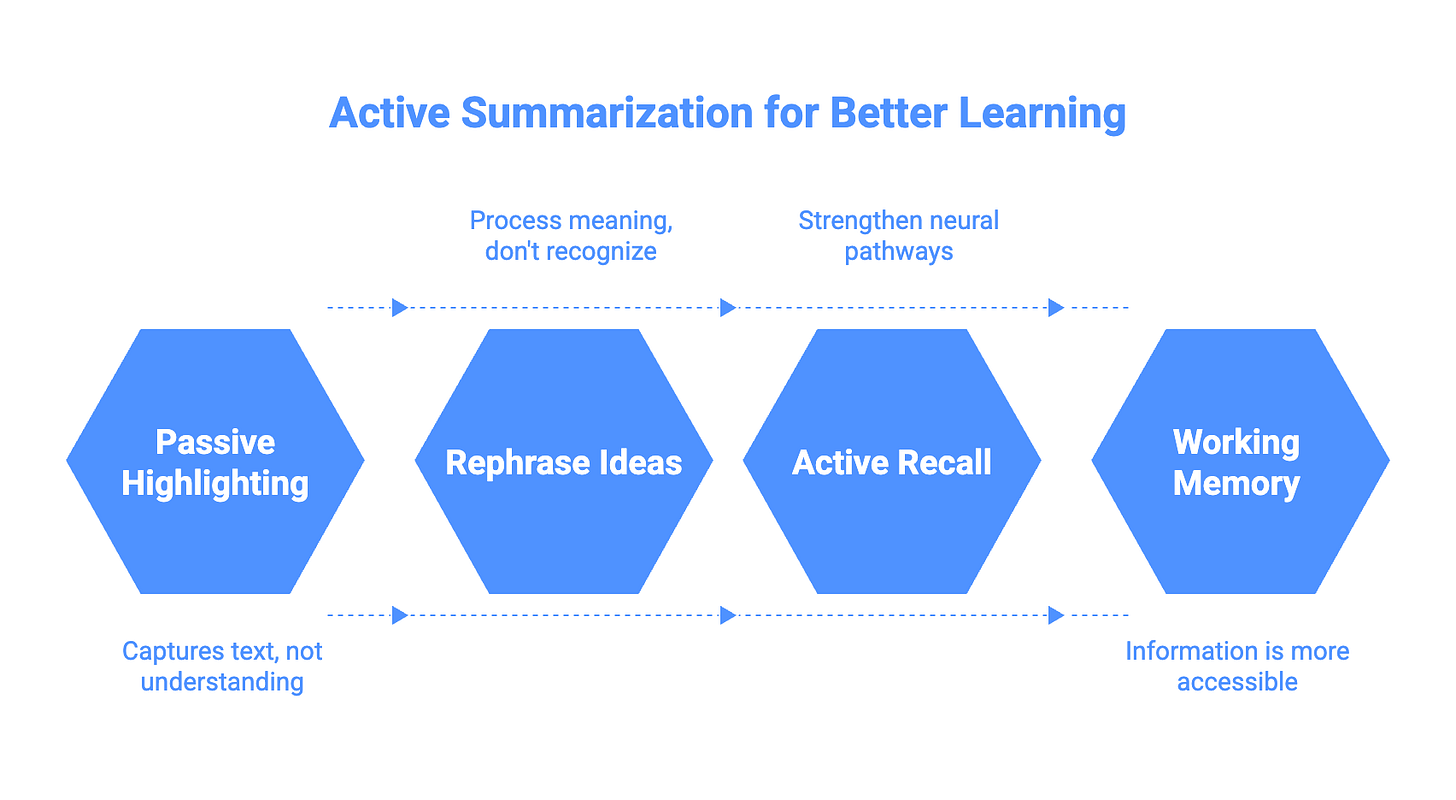 Active Summarization for Better Learning

Process meaning, don't recognize

Strengthen neural pathways

Passive Highlighting

Rephrase Ideas

Active Recall

Working Memory

Captures text, not understanding

Information is more accessible